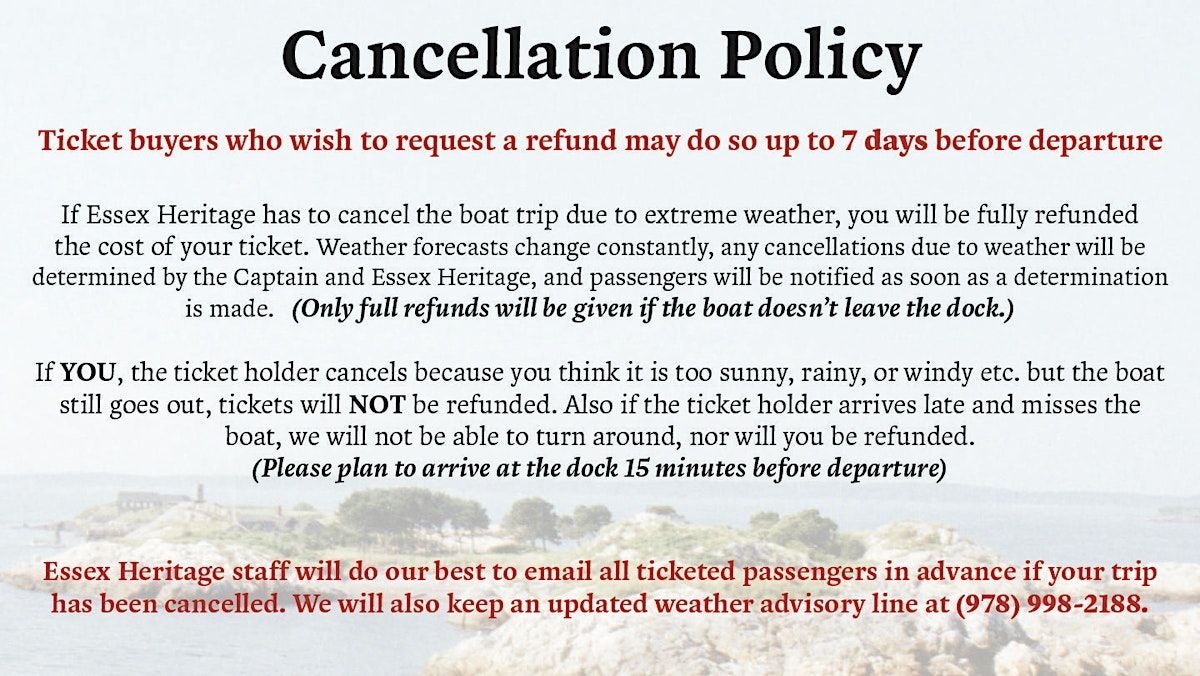 Cancellation Policy

Ticket buyers who wish to request a refund may do so up to 7 days before departure

If Essex Heritage has to cancel the boat trip due to extreme weather, you will be fully refunded the cost of your ticket. Weather forecasts change constantly, any cancellations due to weather will be determined by the Captain and Essex Heritage, and passengers will be notified as soon as a determination is made. (Only full refunds will be given if the boat doesn't leave the dock.)

If YOU, the ticket holder cancels because you think it is too sunny, rainy, or windy etc. but the boat still goes out, tickets will NOT be refunded. Also if the ticket holder arrives late and misses the boat, we will not be able to turn around, nor will you be refunded.
(Please plan to arrive at the dock 15 minutes before departure)

Essex Heritage staff will do our best to email all ticketed passengers in advance if your trip has been cancelled. We will also keep an updated weather advisory line at (978) 998-2188.